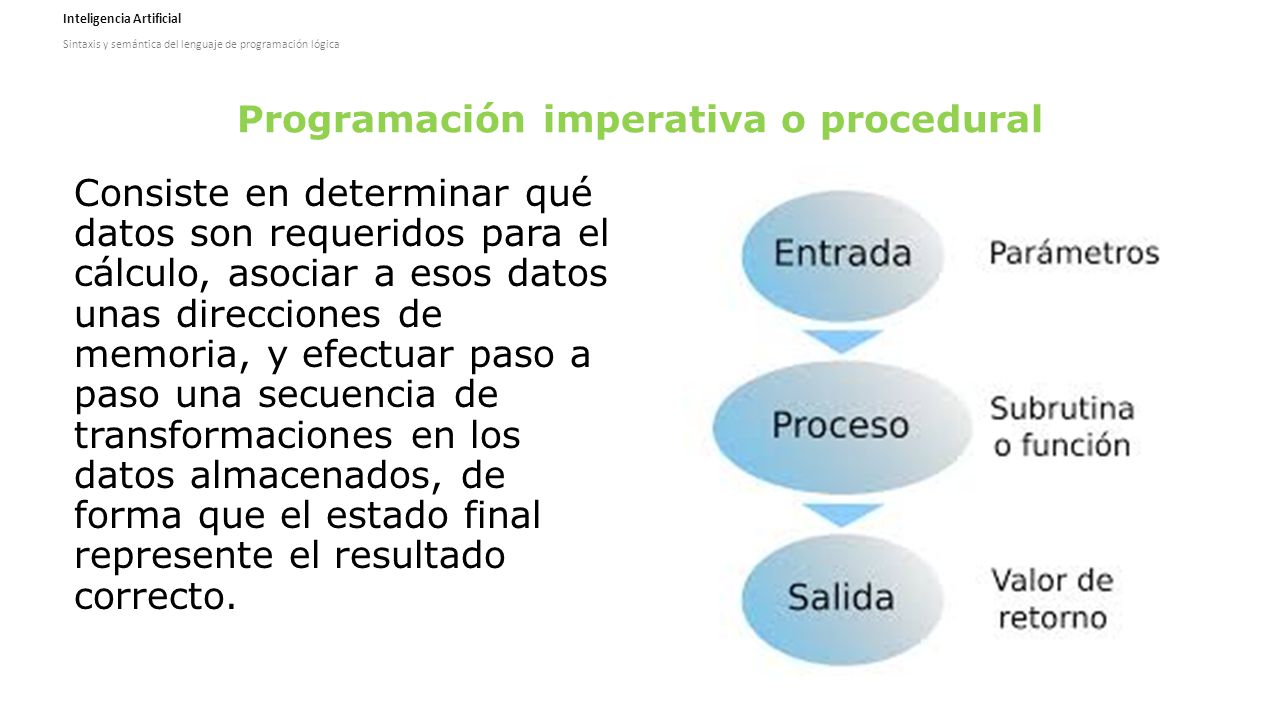 Inteligencia Artificial

Sintaxis y semántica del lenguaje de programación lógica

Programación imperativa o procedural

Consiste en determinar qué datos son requeridos para el cálculo, asociar a esos datos unas direcciones de memoria, y efectuar paso a paso una secuencia de transformaciones en los datos almacenados, de forma que el estado final represente el resultado correcto.

Entrada

Parámetros

Proceso

Subrutina o función

Salida

Valor de retorno